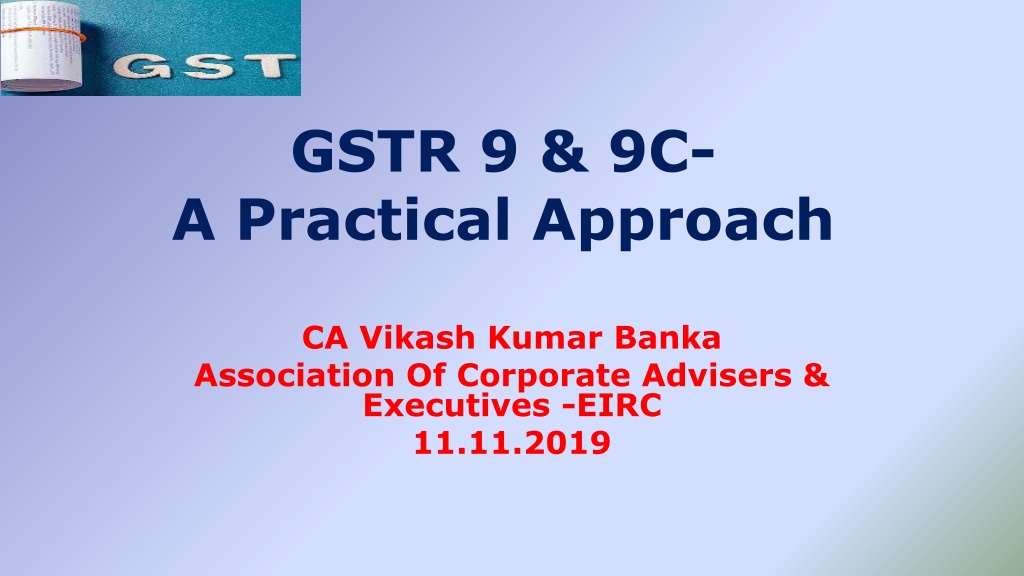 GST

GSTR 9 & 9C-
A Practical Approach

CA Vikash Kumar Banka
Association Of Corporate Advisers & Executives -EIRC
11.11.2019